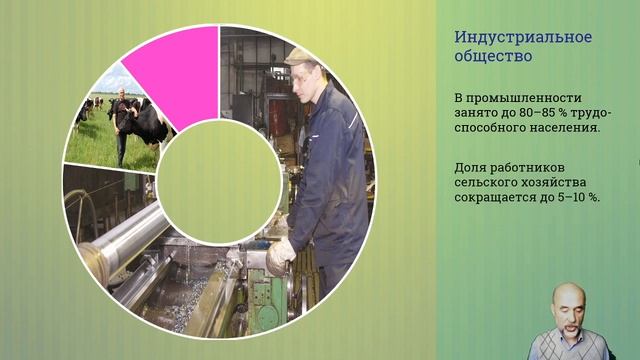 Индустриальное общество

В промышленности занято до 80–85 % трудоспособного населения.

Доля работников сельского хозяйства сокращается до 5–10 %.